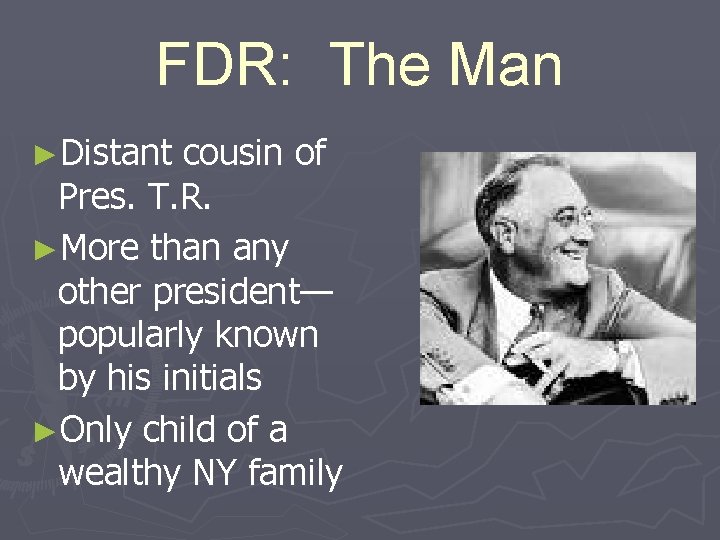 FDR: The Man

►Distant cousin of Pres. T.R.

►More than any other president—popularly known by his initials

►Only child of a wealthy NY family